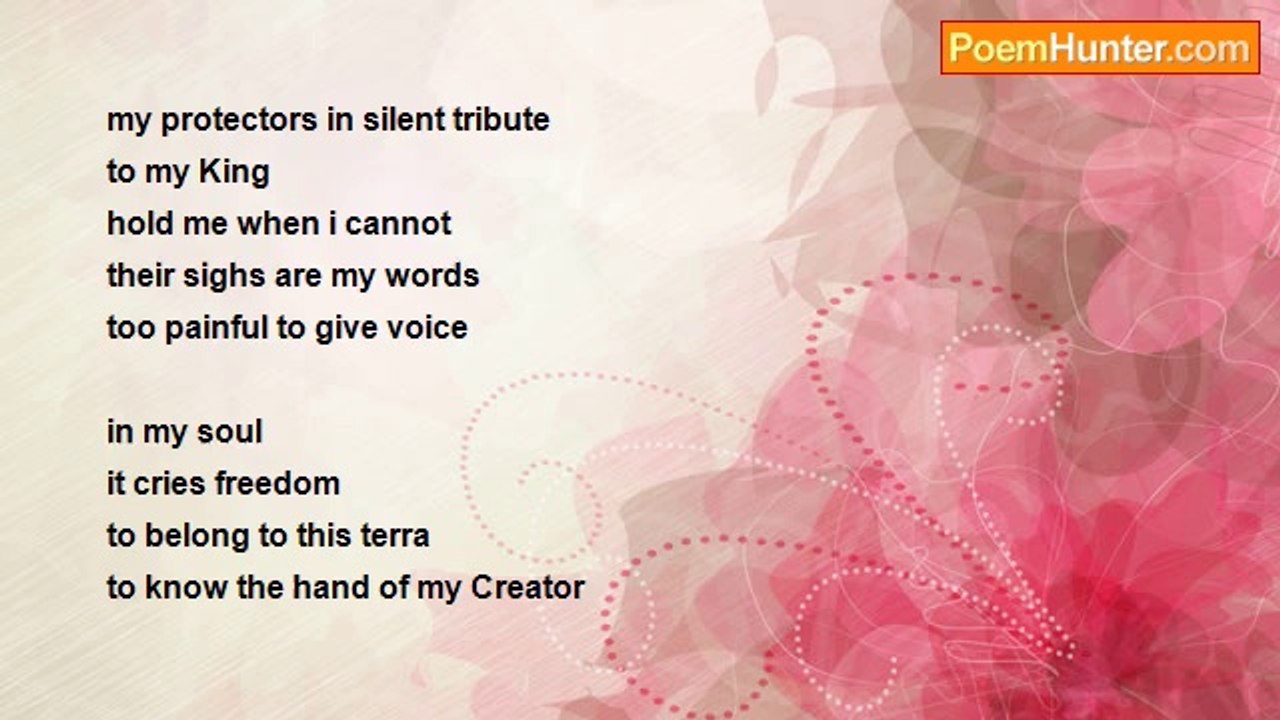 PoemHunter.com

my protectors in silent tribute
to my King
hold me when i cannot
their sighs are my words
too painful to give voice

in my soul
it cries freedom
to belong to this terra
to know the hand of my Creator